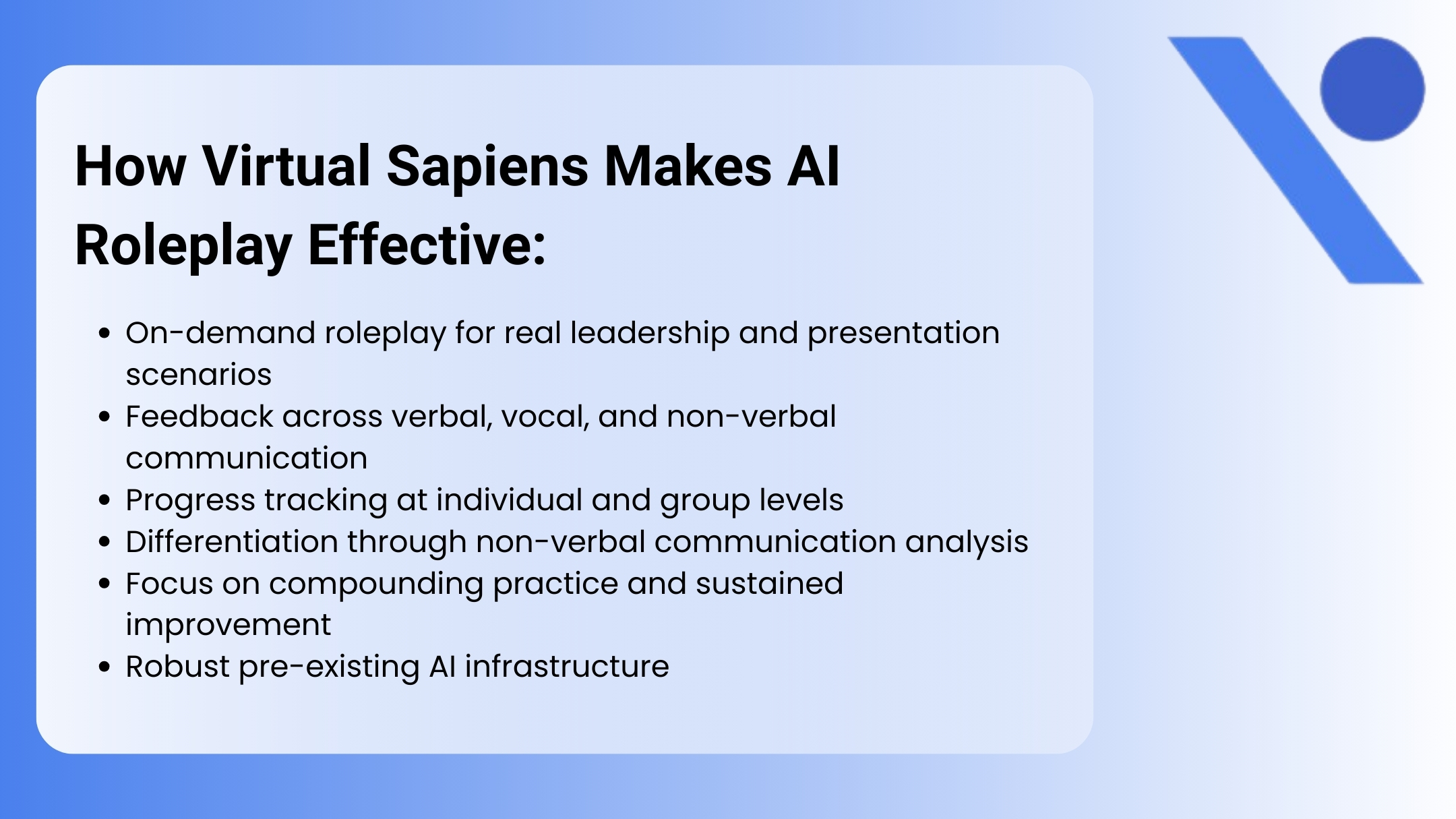 How Virtual Sapiens Makes AI Roleplay Effective:

- On-demand roleplay for real leadership and presentation scenarios
- Feedback across verbal, vocal, and non-verbal communication
- Progress tracking at individual and group levels
- Differentiation through non-verbal communication analysis
- Focus on compounding practice and sustained improvement
- Robust pre-existing AI infrastructure